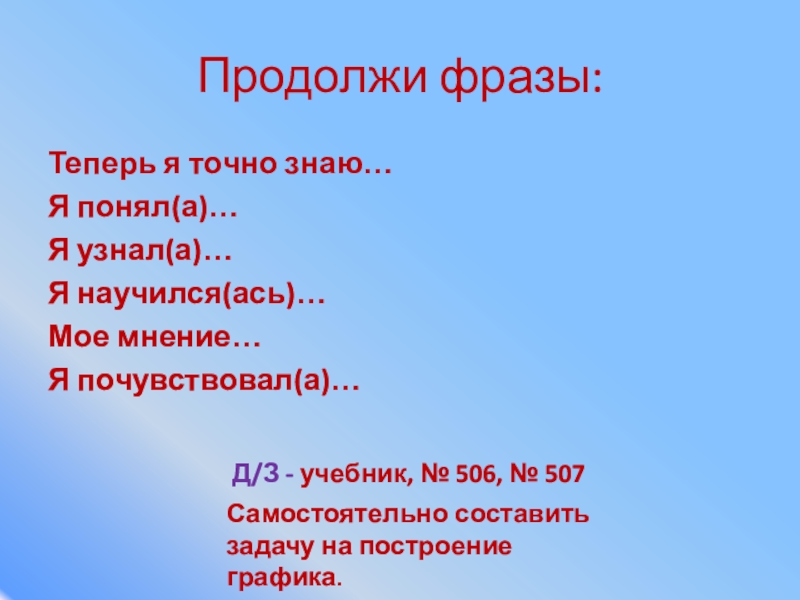 Продолжи фразы:

Теперь я точно знаю…
Я понял(а)…
Я узнал(а)…
Я научился(ась)…
Мое мнение…
Я почувствовал(а)…

Д/З - учебник, № 506, № 507

Самостоятельно составить задачу на построение графика.